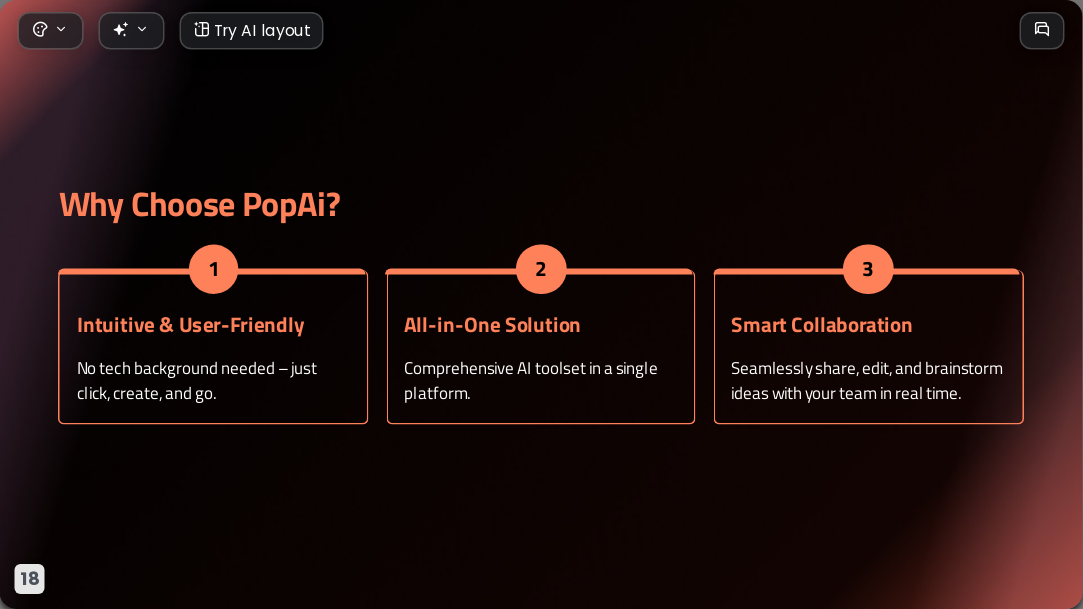 Try AI layout

Why Choose PopAi?

1

Intuitive & User-Friendly

No tech background needed – just click, create, and go.

2

All-in-One Solution

Comprehensive AI toolset in a single platform.

3

Smart Collaboration

Seamlessly share, edit, and brainstorm ideas with your team in real time.

18